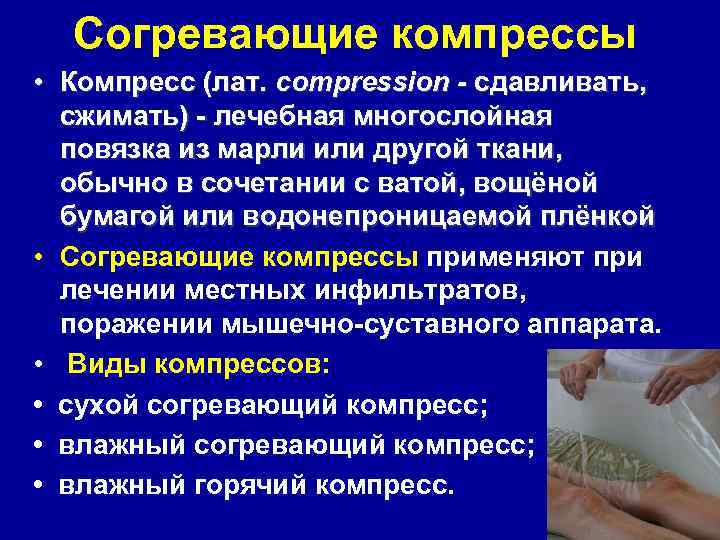 Согревающие компрессы

• Компресс (лат. compression - сдавливать, сжимать) - лечебная многослойная повязка из марли или другой ткани, обычно в сочетании с ватой, вощёной бумагой или водонепроницаемой плёнкой

• Согревающие компрессы применяют при лечении местных инфильтратов, поражении мышечно-суставного аппарата.

• Виды компрессов:

• сухой согревающий компресс;

• влажный согревающий компресс;

• влажный горячий компресс.